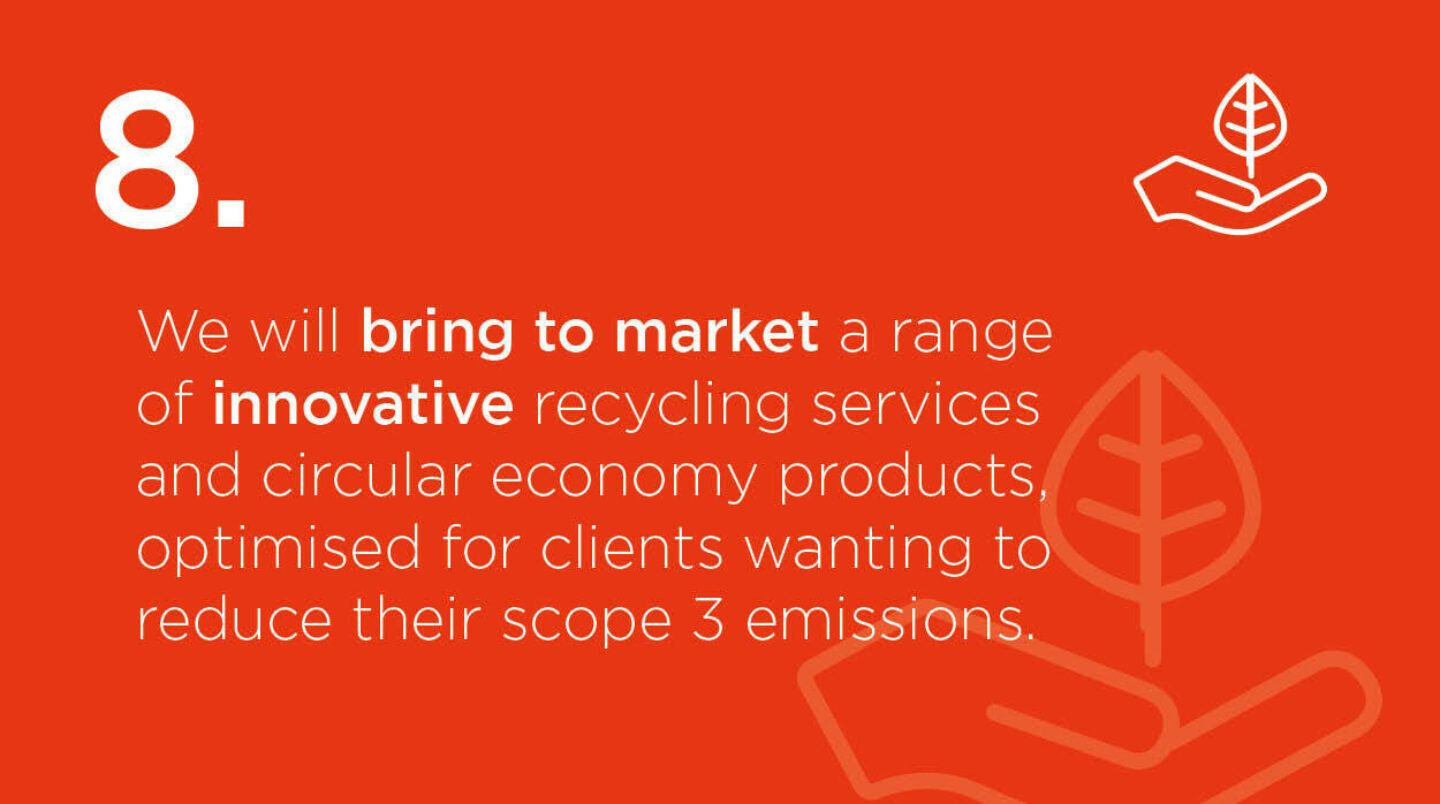 8.

We will bring to market a range of innovative recycling services and circular economy products, optimised for clients wanting to reduce their scope 3 emissions.